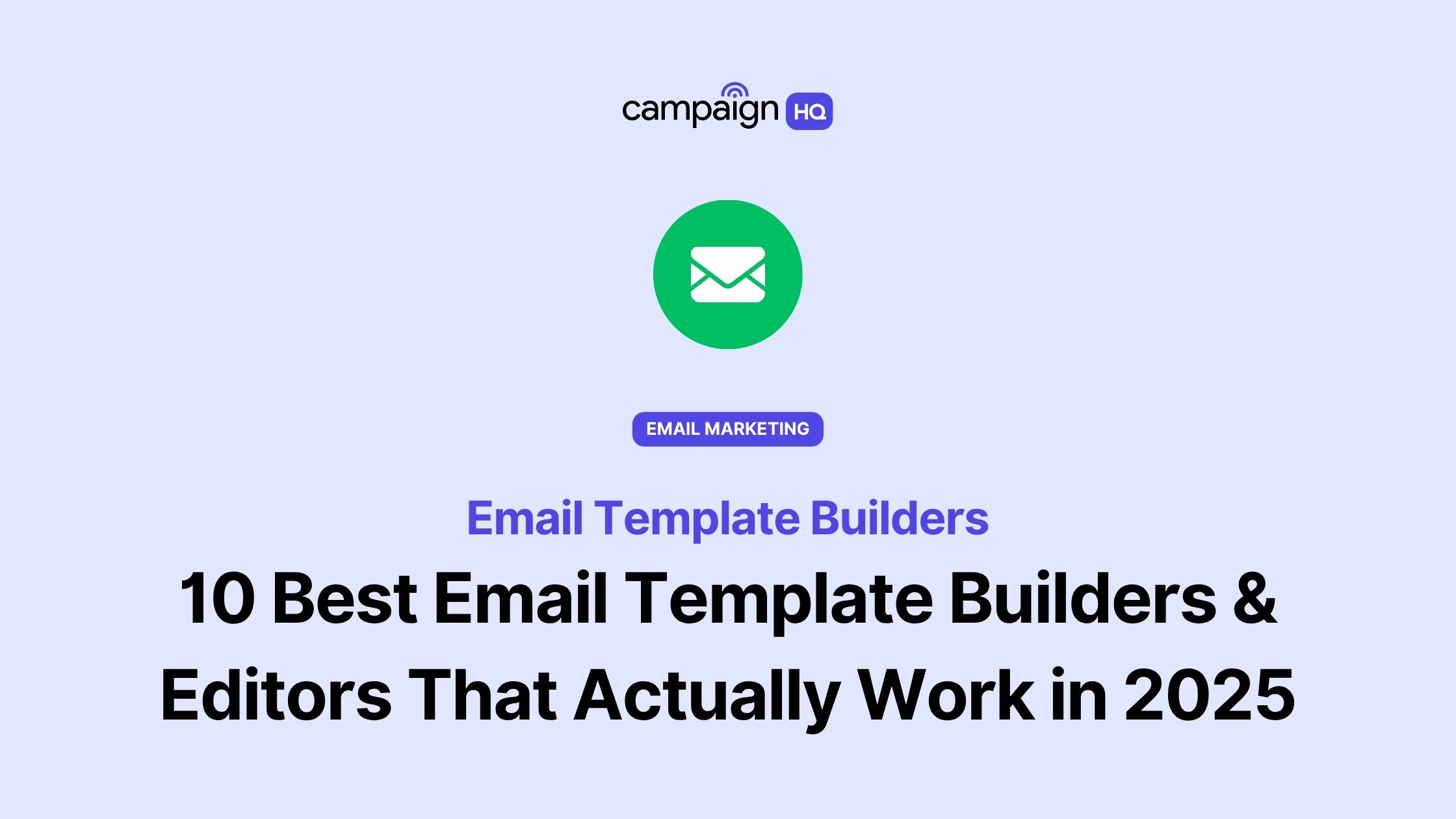 campaign HQ

EMAIL MARKETING

Email Template Builders

10 Best Email Template Builders & Editors That Actually Work in 2025